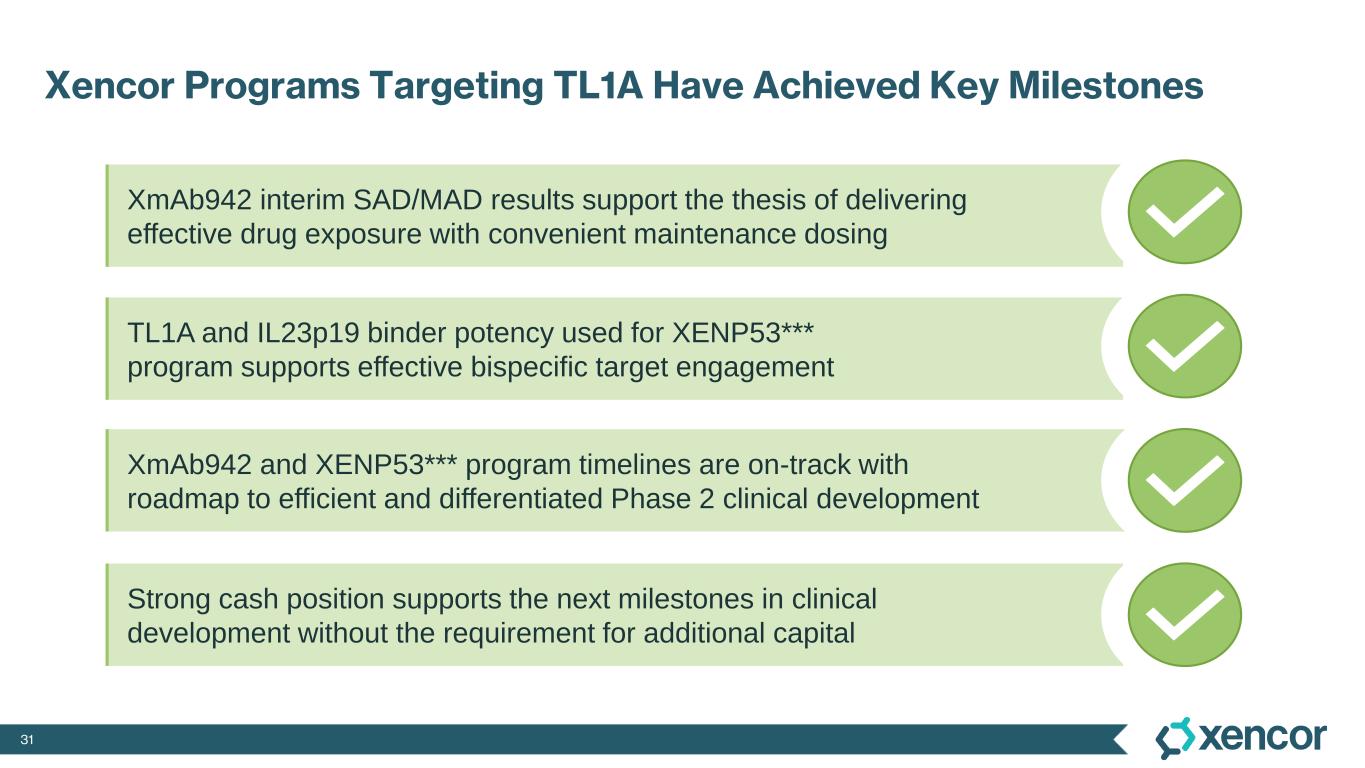 Xencor Programs Targeting TL1A Have Achieved Key Milestones

XmAb942 interim SAD/MAD results support the thesis of delivering effective drug exposure with convenient maintenance dosing

TL1A and IL23p19 binder potency used for XENP53*** program supports effective bispecific target engagement

XmAb942 and XENP53*** program timelines are on-track with roadmap to efficient and differentiated Phase 2 clinical development

Strong cash position supports the next milestones in clinical development without the requirement for additional capital

31

xencor